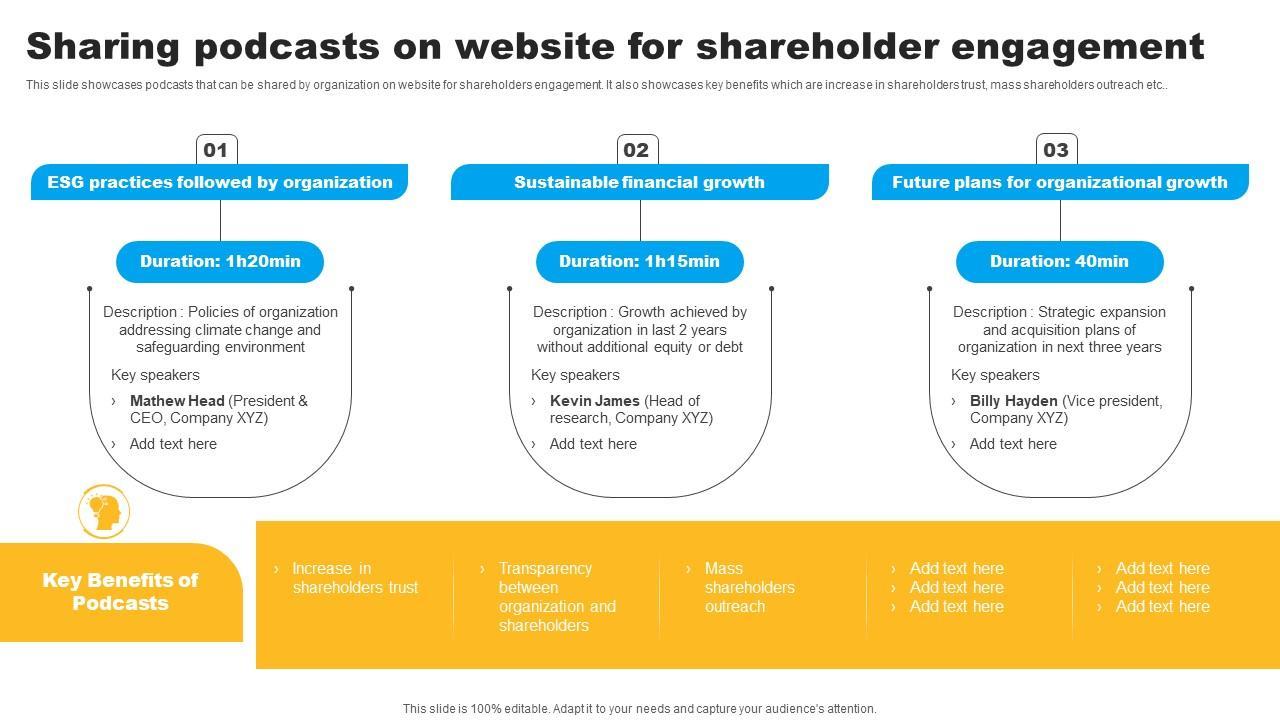 Sharing podcasts on website for shareholder engagement

This slide showcases podcasts that can be shared by organization on website for shareholders engagement. It also showcases key benefits which are increase in shareholders trust, mass shareholders outreach etc..

01

ESG practices followed by organization

Duration: 1h20min

Description : Policies of organization addressing climate change and safeguarding environment

Key speakers

› Mathew Head (President & CEO, Company XYZ)

› Add text here

02

Sustainable financial growth

Duration: 1h15min

Description : Growth achieved by organization in last 2 years without additional equity or debt

Key speakers

› Kevin James (Head of research, Company XYZ)

› Add text here

03

Future plans for organizational growth

Duration: 40min

Description : Strategic expansion and acquisition plans of organization in next three years

Key speakers

› Billy Hayden (Vice president, Company XYZ)

› Add text here

Key Benefits of Podcasts

› Increase in shareholders trust

› Transparency between organization and shareholders

› Mass shareholders outreach

› Add text here
› Add text here
› Add text here

› Add text here
› Add text here
› Add text here

This slide is 100% editable. Adapt it to your needs and capture your audience's attention.